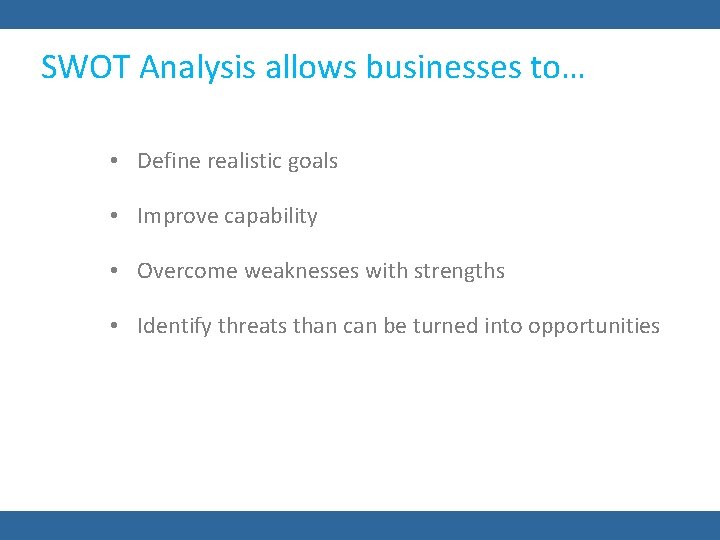 SWOT Analysis allows businesses to…

• Define realistic goals

• Improve capability

• Overcome weaknesses with strengths

• Identify threats than can be turned into opportunities